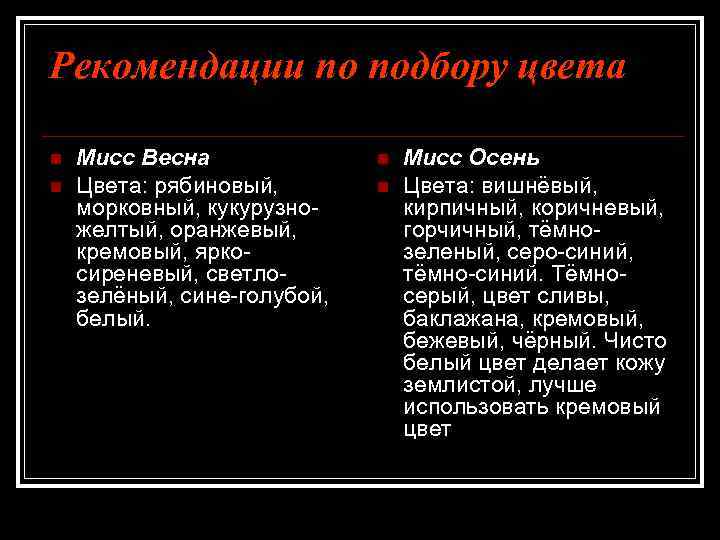 Рекомендации по подбору цвета

Мисс Весна

Цвета: рябиновый, морковный, кукурузно-желтый, оранжевый, кремовый, ярко-сиреневый, светло-зелёный, сине-голубой, белый.

Мисс Осень

Цвета: вишнёвый, кирпичный, коричневый, горчичный, тёмно-зеленый, серо-синий, тёмно-синий. Тёмно-серый, цвет сливы, баклажана, кремовый, бежевый, чёрный. Чисто белый цвет делает кожу землистой, лучше использовать кремовый цвет